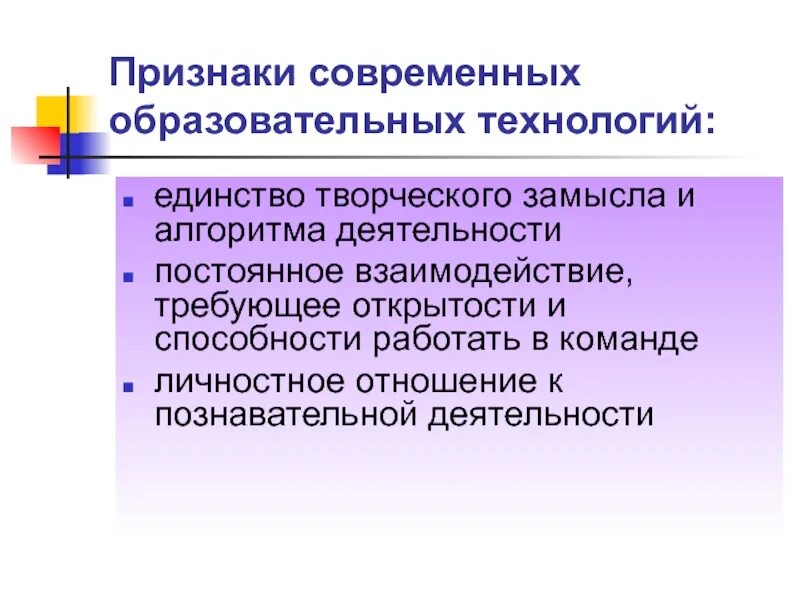 Признаки современных образовательных технологий:

- единство творческого замысла и алгоритма деятельности
- постоянное взаимодействие, требующее открытости и способности работать в команде
- личностное отношение к познавательной деятельности